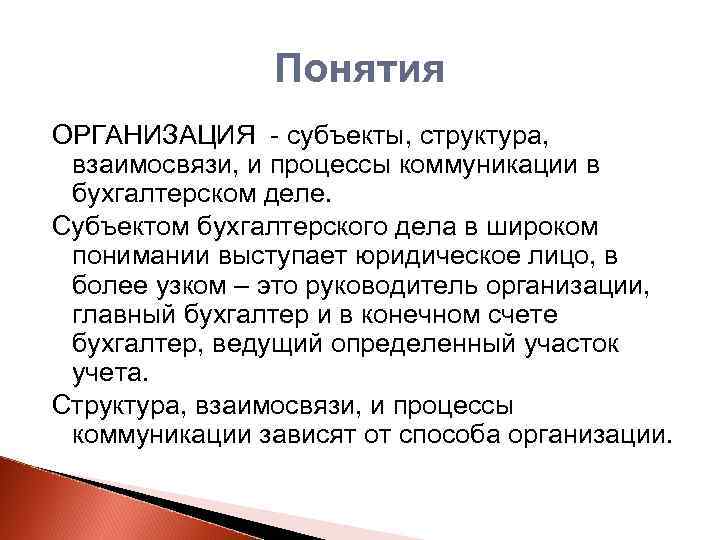 Понятия

ОРГАНИЗАЦИЯ - субъекты, структура, взаимосвязи, и процессы коммуникации в бухгалтерском деле.

Субъектом бухгалтерского дела в широком понимании выступает юридическое лицо, в более узком – это руководитель организации, главный бухгалтер и в конечном счете бухгалтер, ведущий определенный участок учета.

Структура, взаимосвязи, и процессы коммуникации зависят от способа организации.